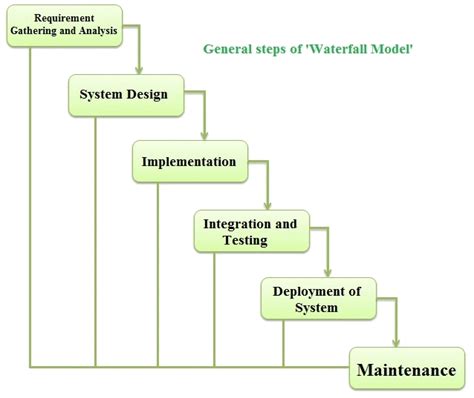 Requirement Gathering and Analysis

General steps of 'Waterfall Model'

System Design

Implementation

Integration and Testing

Deployment of System

Maintenance